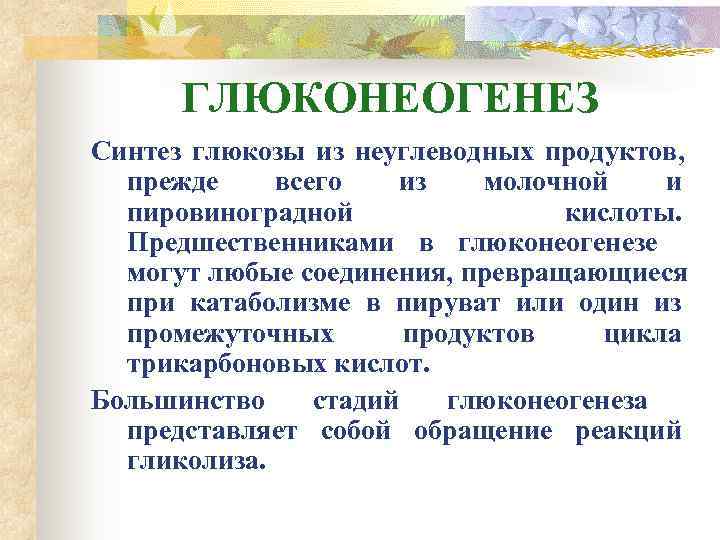 ГЛЮКОНЕОГЕНЕЗ

Синтез глюкозы из неуглеводных продуктов, прежде всего из молочной и пировиноградной кислоты. Предшественниками в глюконеогенезе могут любые соединения, превращающиеся при катаболизме в пируват или один из промежуточных продуктов цикла трикарбоновых кислот.

Большинство стадий глюконеогенеза представляет собой обращение реакций гликолиза.